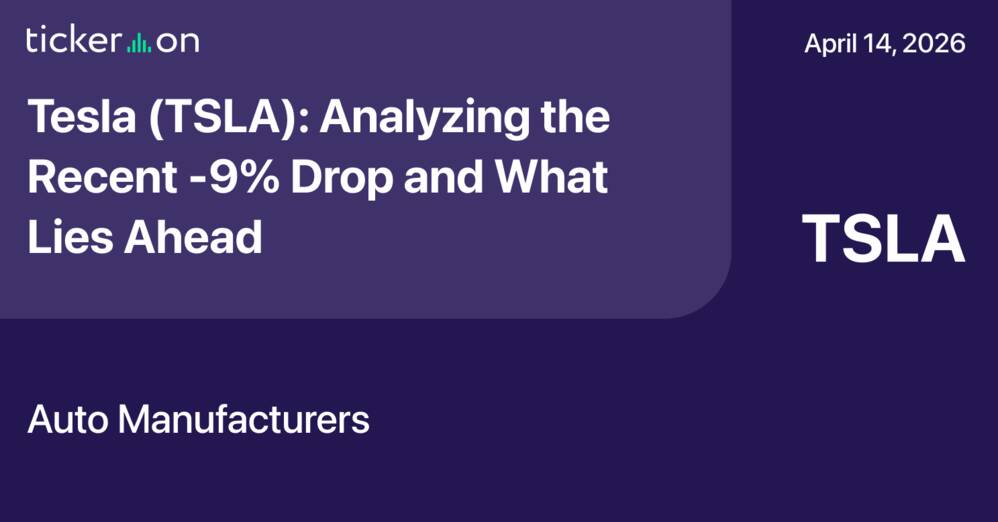 ticker on

April 14, 2026

Tesla (TSLA): Analyzing the Recent -9% Drop and What Lies Ahead

TSLA

Auto Manufacturers